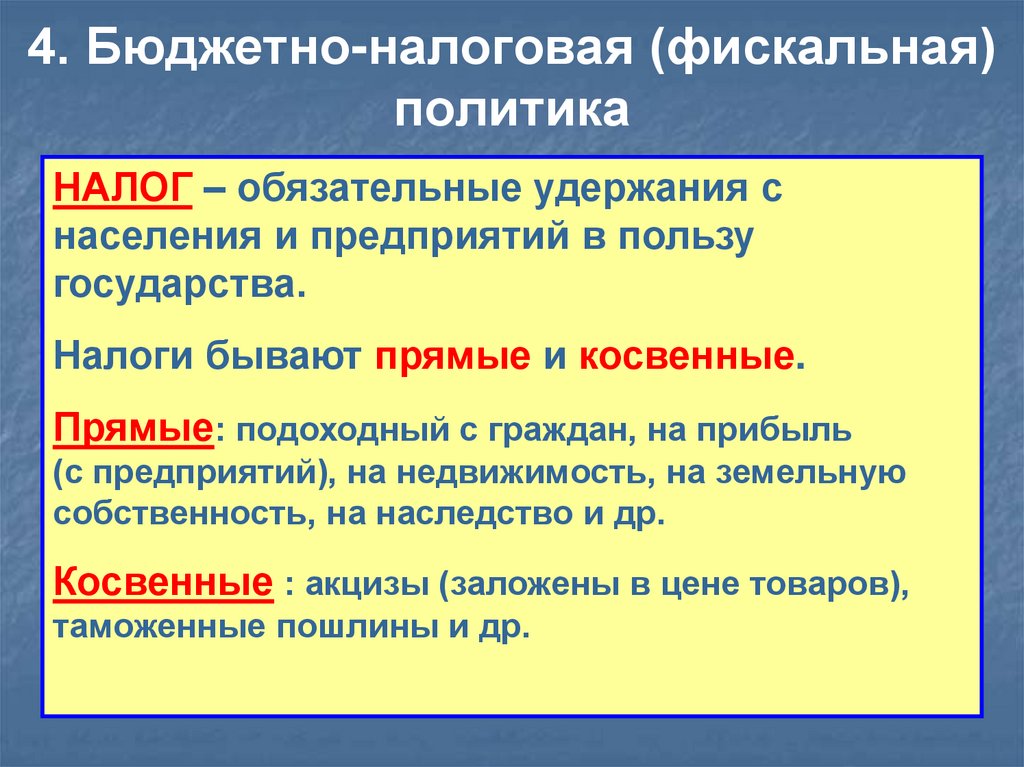 4. Бюджетно-налоговая (фискальная) политика

НАЛОГ – обязательные удержания с населения и предприятий в пользу государства.

Налоги бывают прямые и косвенные.

Прямые: подоходный с граждан, на прибыль (с предприятий), на недвижимость, на земельную собственность, на наследство и др.

Косвенные : акцизы (заложены в цене товаров), таможенные пошлины и др.